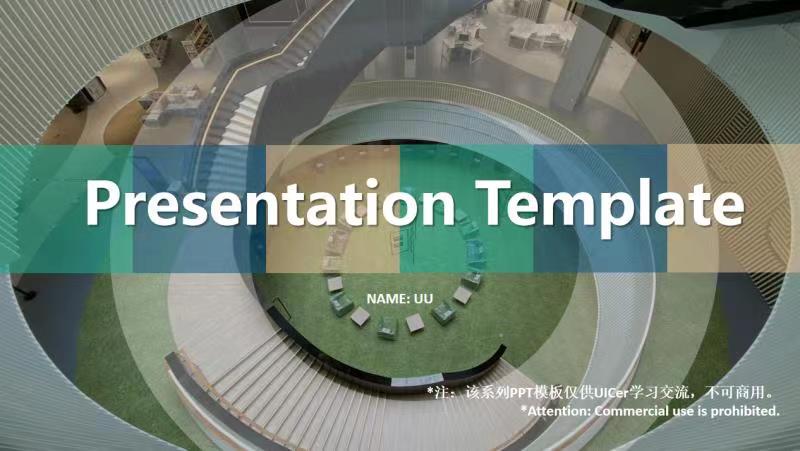 Presentation Template

NAME: UU

*注：该系列PPT模板仅供UICer学习交流，不可商用。
*Attention: Commercial use is prohibited.